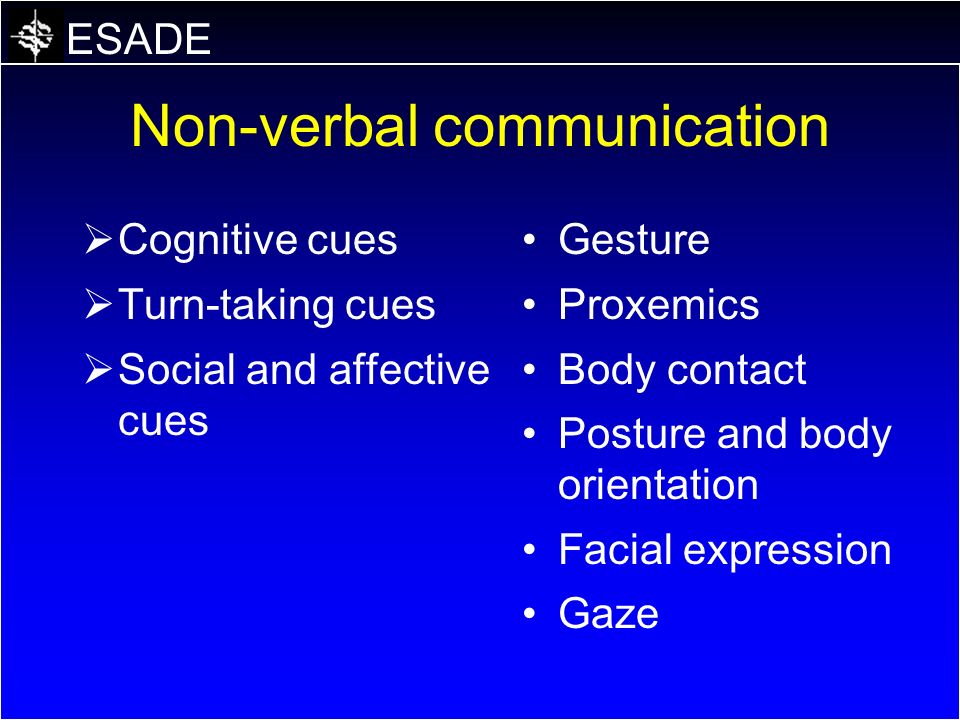 ESADE

Non-verbal communication

➢ Cognitive cues
➢ Turn-taking cues
➢ Social and affective cues

• Gesture
• Proxemics
• Body contact
• Posture and body orientation
• Facial expression
• Gaze